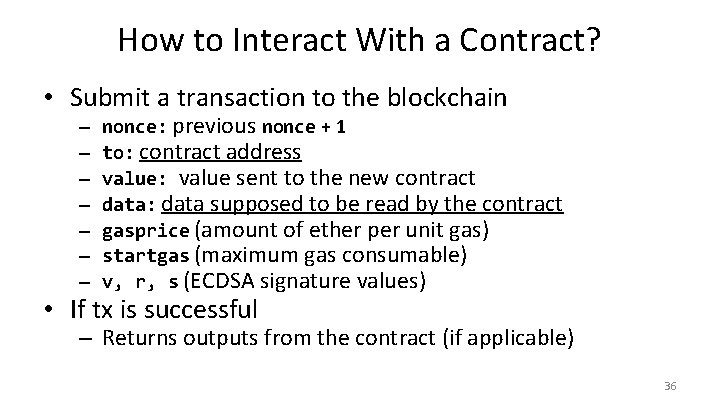 How to Interact With a Contract?

• Submit a transaction to the blockchain
– nonce: previous nonce + 1
– to: contract address
– value: value sent to the new contract
– data: data supposed to be read by the contract
– gasprice (amount of ether per unit gas)
– startgas (maximum gas consumable)
– v, r, s (ECDSA signature values)

• If tx is successful
– Returns outputs from the contract (if applicable)

36